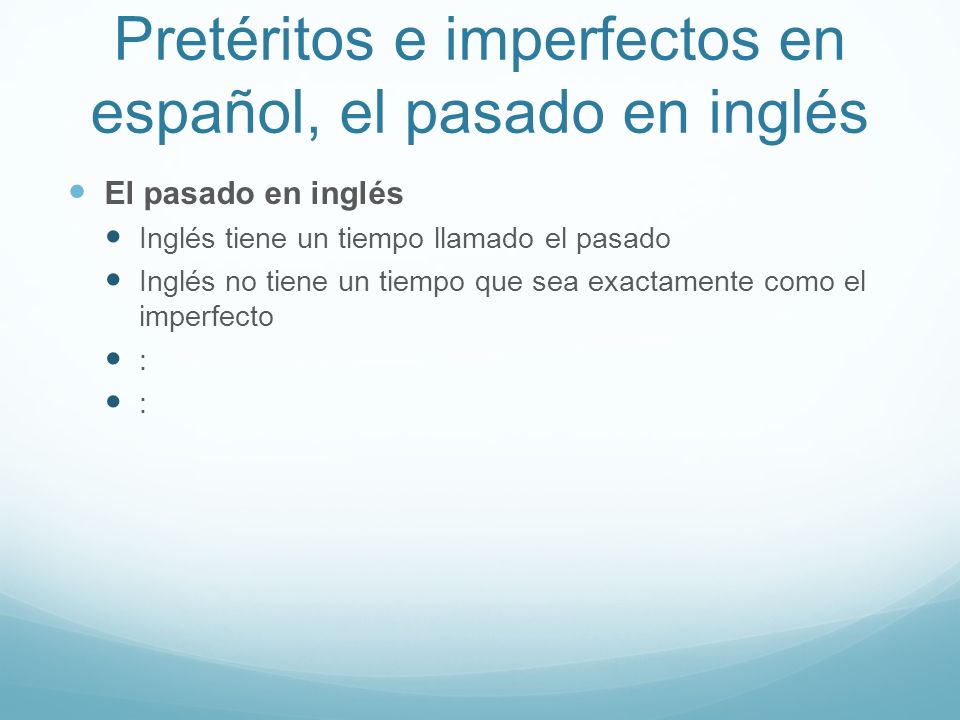 Pretéritos e imperfectos en español, el pasado en inglés

El pasado en inglés

Inglés tiene un tiempo llamado el pasado

Inglés no tiene un tiempo que sea exactamente como el imperfecto

:

: